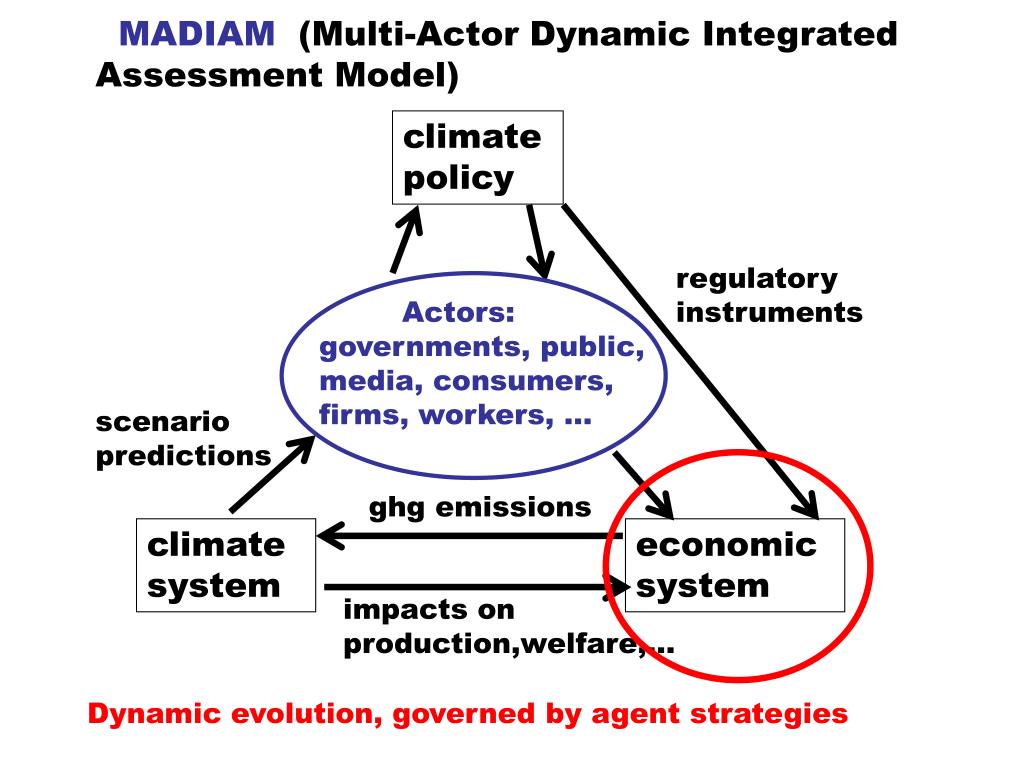 MADIAM (Multi-Actor Dynamic Integrated Assessment Model)

climate policy

regulatory instruments

Actors: governments, public, media, consumers, firms, workers, …

scenario predictions

ghg emissions

climate system

economic system

impacts on production,welfare,…

Dynamic evolution, governed by agent strategies